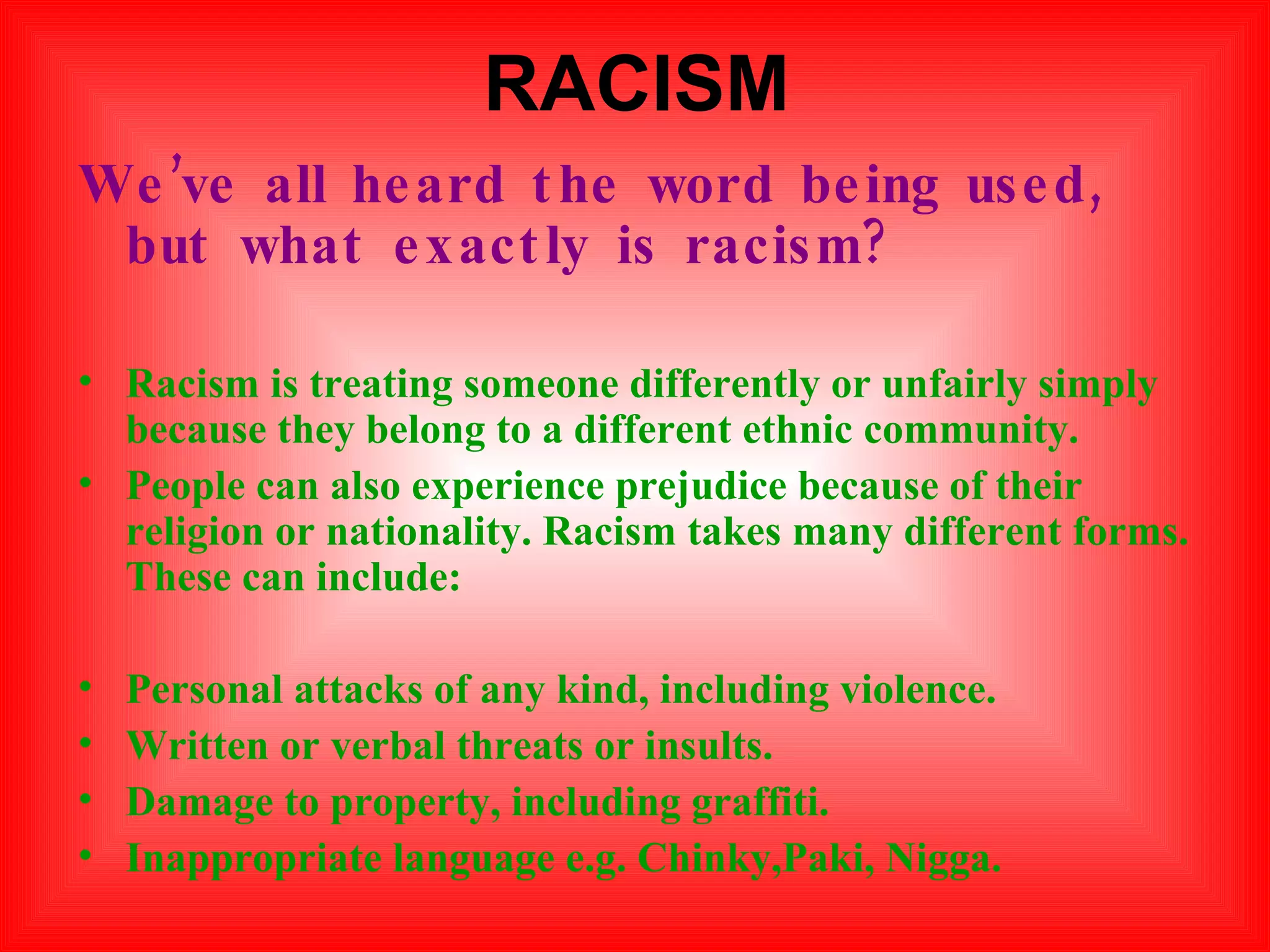 RACISM

We've all heard the word being used, but what exactly is racism?

• Racism is treating someone differently or unfairly simply because they belong to a different ethnic community.
• People can also experience prejudice because of their religion or nationality. Racism takes many different forms. These can include:

• Personal attacks of any kind, including violence.
• Written or verbal threats or insults.
• Damage to property, including graffiti.
• Inappropriate language e.g. Chinky,Paki, Nigga.